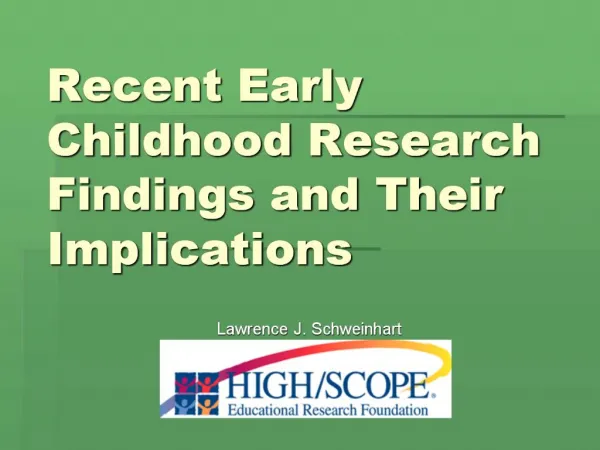 Recent Early Childhood Research Findings and Their Implications

Lawrence J. Schweinhart

HIGH/SCOPE®
Educational Research Foundation